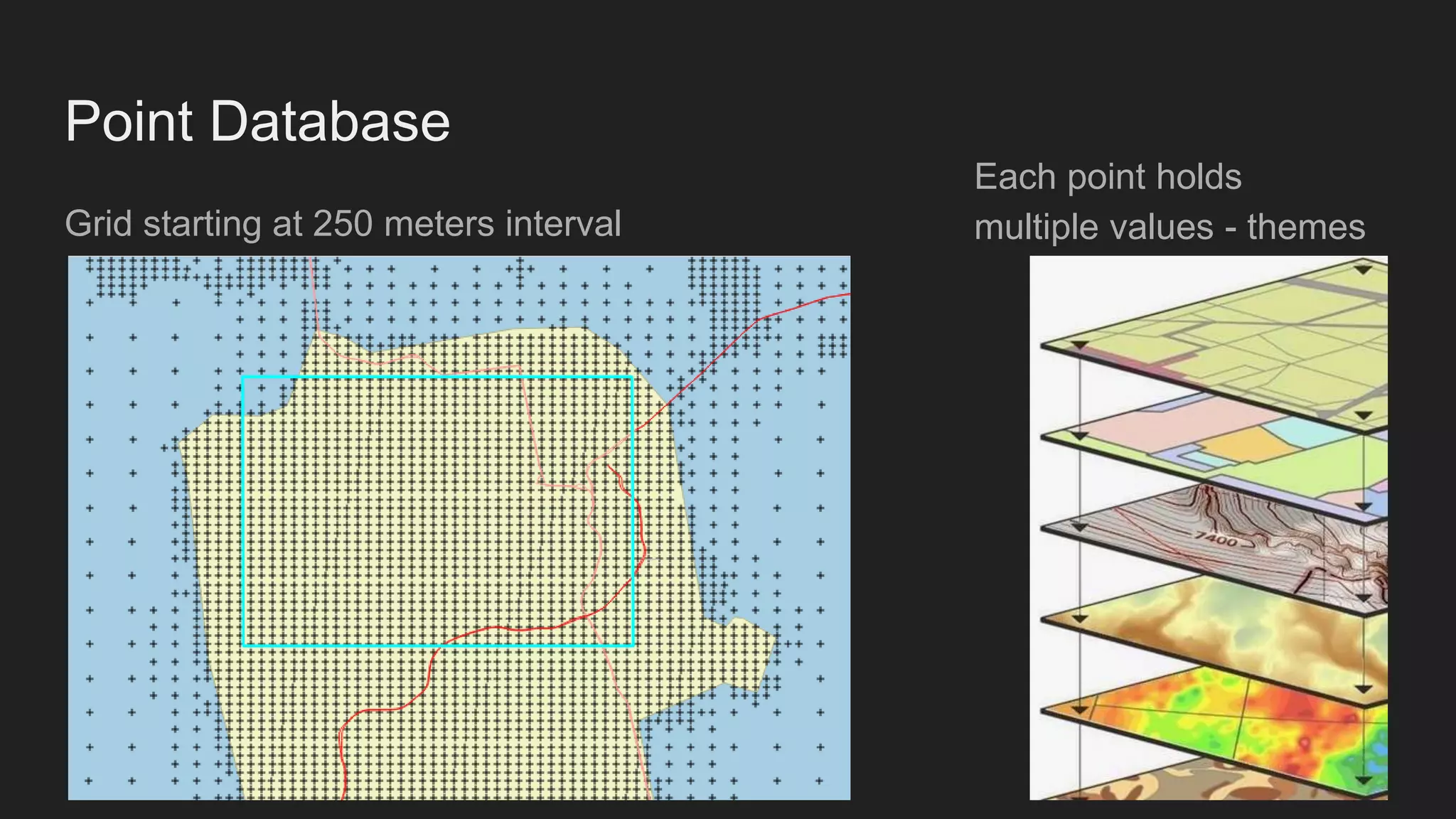 Point Database

Grid starting at 250 meters interval

Each point holds multiple values - themes

7400